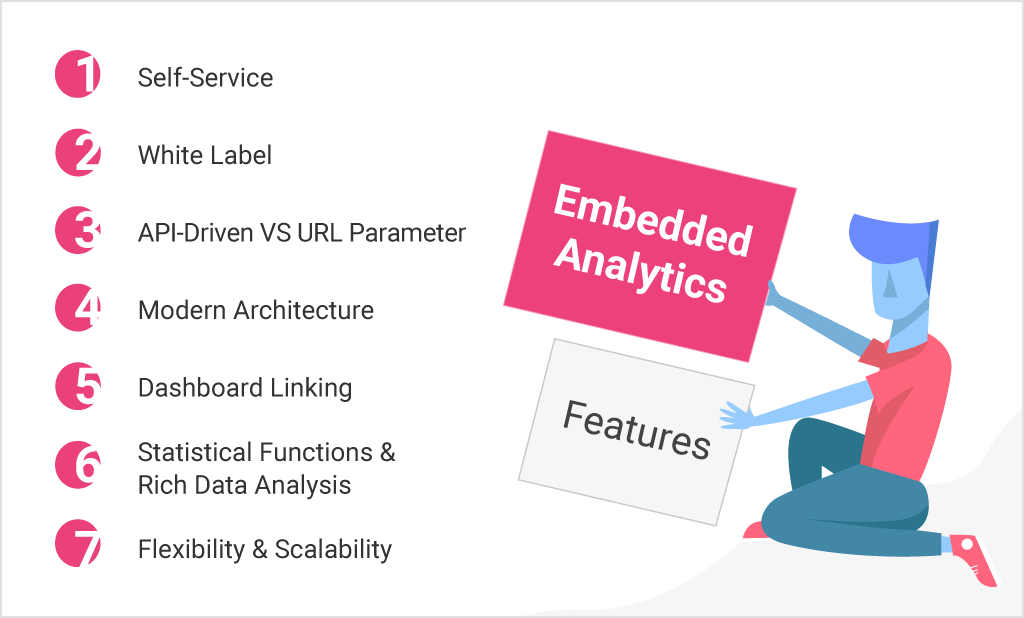 1 Self-Service

2 White Label

3 API-Driven VS URL Parameter

4 Modern Architecture

5 Dashboard Linking

6 Statistical Functions & Rich Data Analysis

7 Flexibility & Scalability

Embedded Analytics

Features